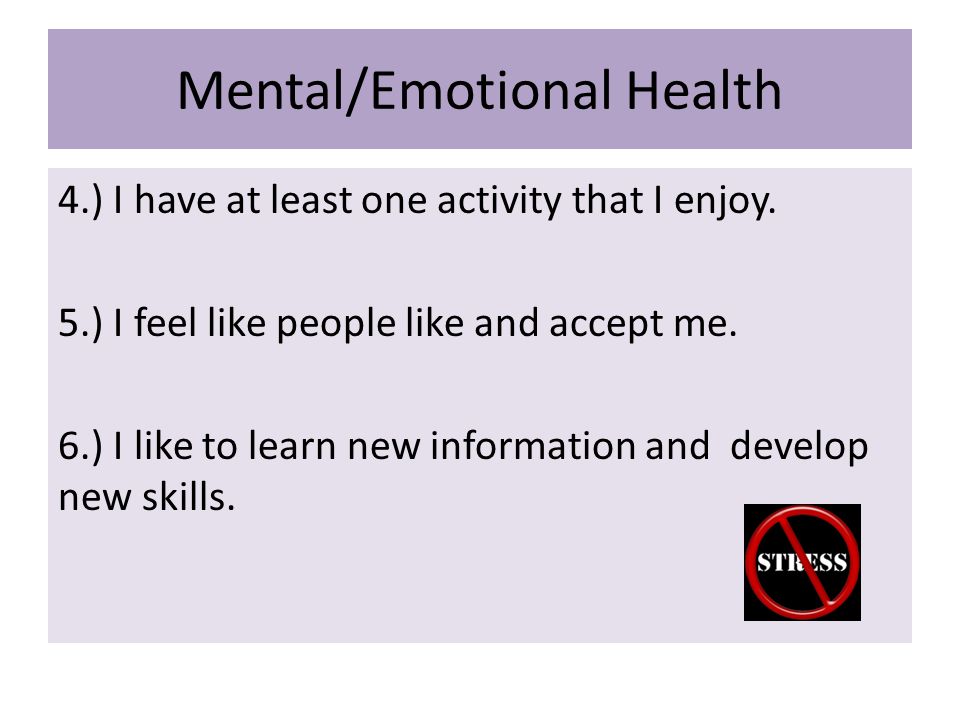 Mental/Emotional Health

4.) I have at least one activity that I enjoy.

5.) I feel like people like and accept me.

6.) I like to learn new information and  develop new skills.

STRESS